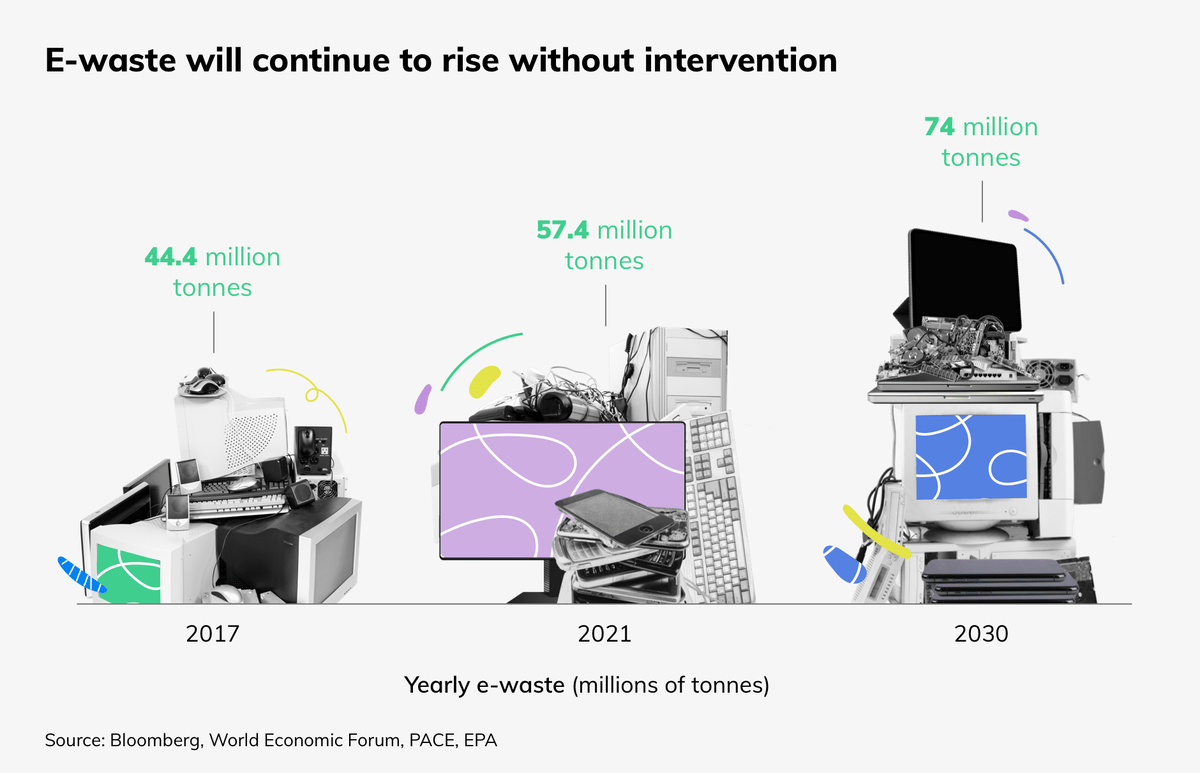 E-waste will continue to rise without intervention

44.4 million tonnes

57.4 million tonnes

74 million tonnes

2017

2021

2030

Yearly e-waste (millions of tonnes)

Source: Bloomberg, World Economic Forum, PACE, EPA